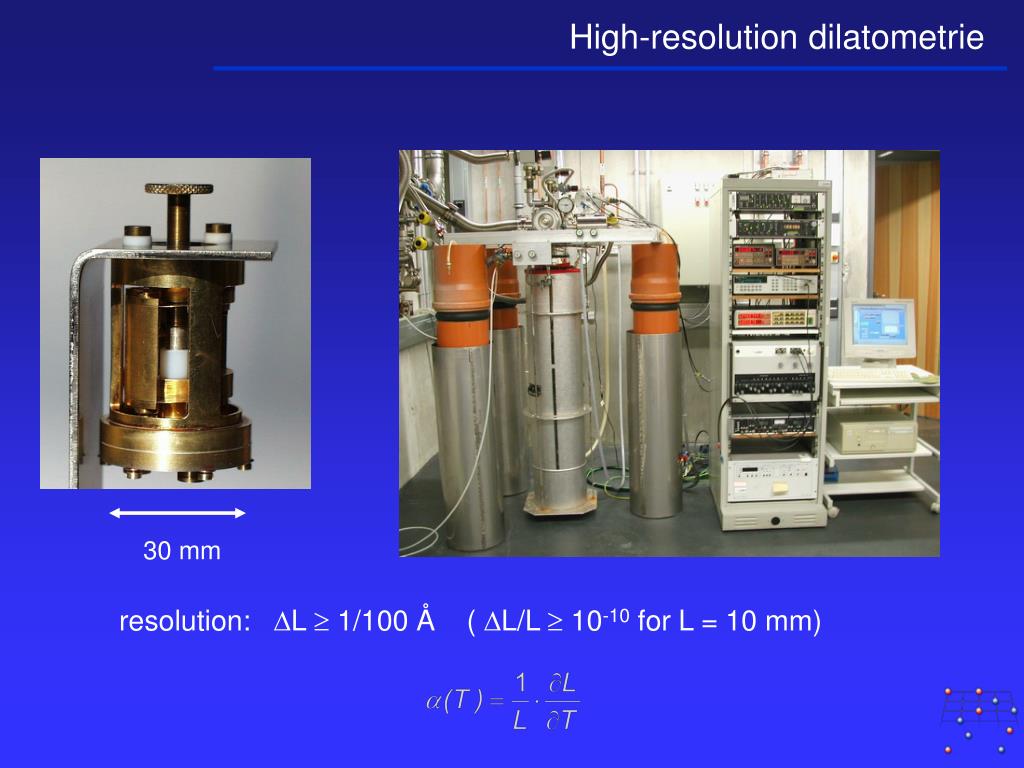 High-resolution dilatometrie

30 mm

resolution: $\Delta L \geq 1/100$ Å ( $\Delta L/L \geq 10^{-10}$ for L = 10 mm)

$\alpha(T) = \frac{1}{L} \cdot \frac{\partial L}{\partial T}$